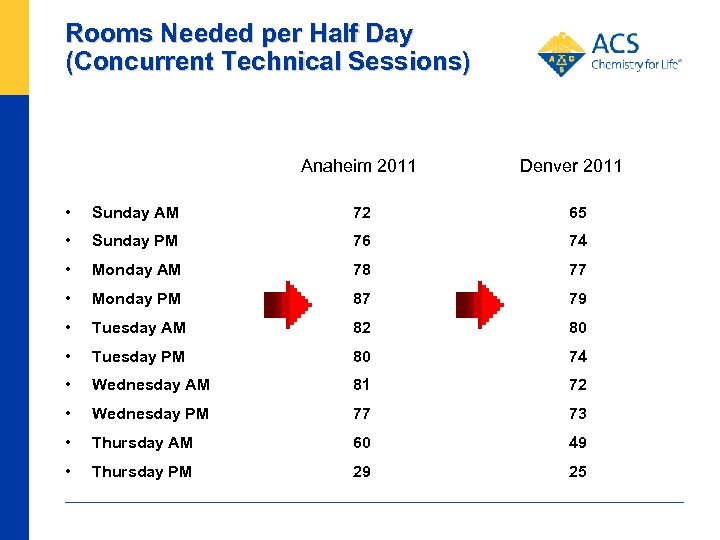 Rooms Needed per Half Day
(Concurrent Technical Sessions)

ACS
Chemistry for Life®

| | Anaheim 2011 | Denver 2011 |
|---|---|---|
| • Sunday AM | 72 | 65 |
| • Sunday PM | 76 | 74 |
| • Monday AM | 78 | 77 |
| • Monday PM | 87 | 79 |
| • Tuesday AM | 82 | 80 |
| • Tuesday PM | 80 | 74 |
| • Wednesday AM | 81 | 72 |
| • Wednesday PM | 77 | 73 |
| • Thursday AM | 60 | 49 |
| • Thursday PM | 29 | 25 |